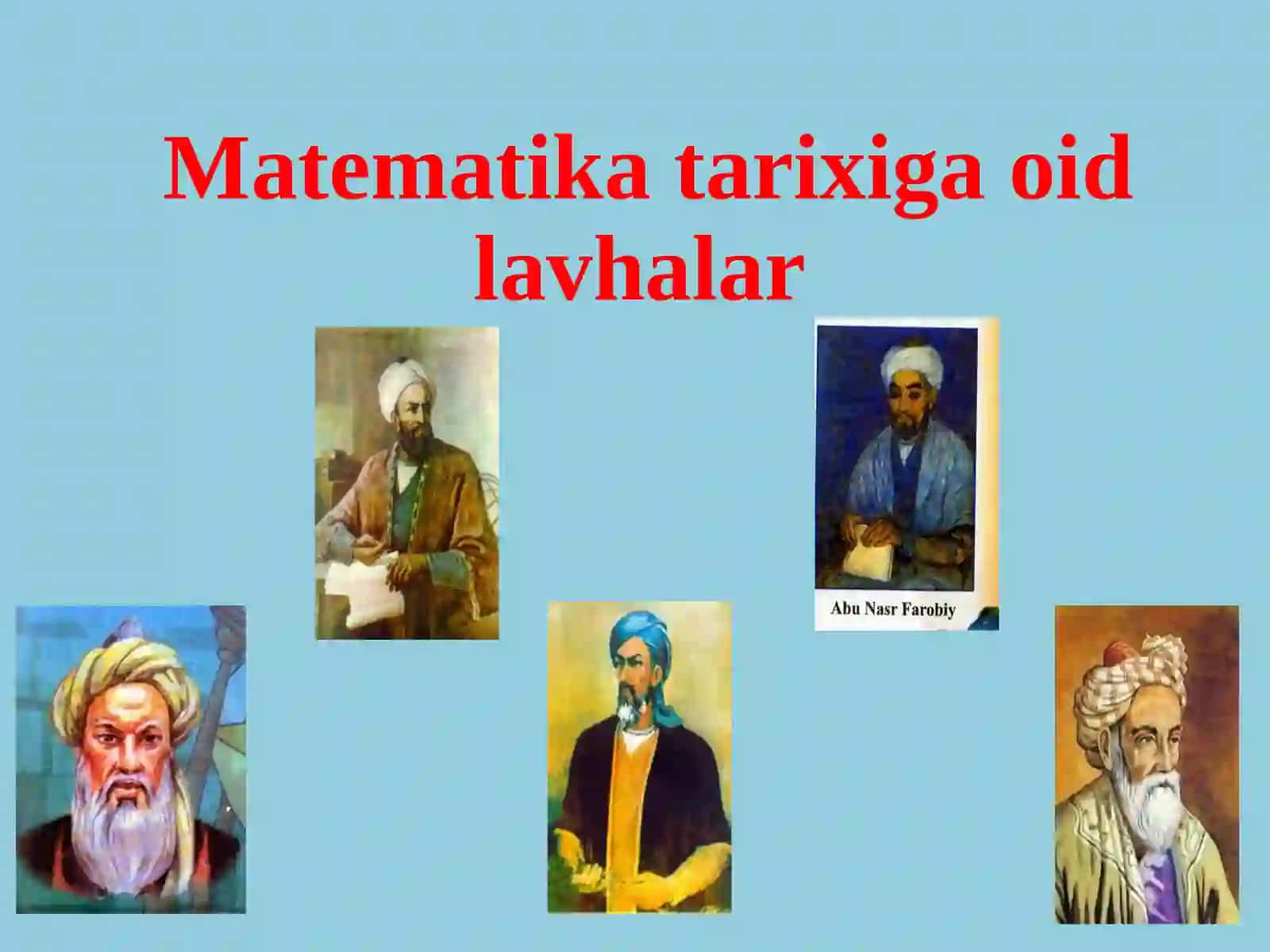 Matematika tarixiga oid lavhalar

Abu Nasr Farobiy